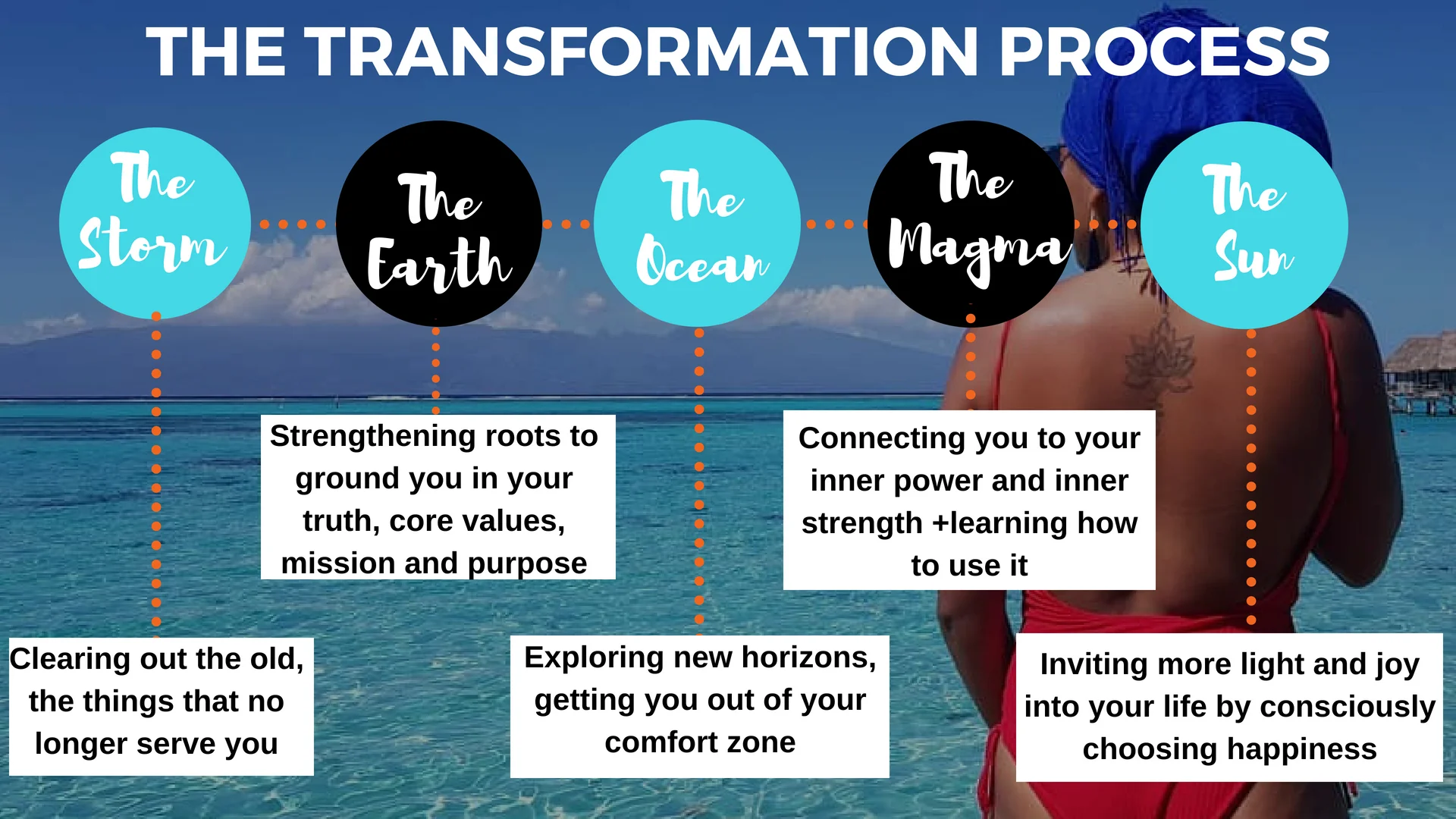 THE TRANSFORMATION PROCESS

The Storm

The Earth

The Ocean

The Magma

The Sun

Clearing out the old, the things that no longer serve you

Strengthening roots to ground you in your truth, core values, mission and purpose

Exploring new horizons, getting you out of your comfort zone

Connecting you to your inner power and inner strength +learning how to use it

Inviting more light and joy into your life by consciously choosing happiness